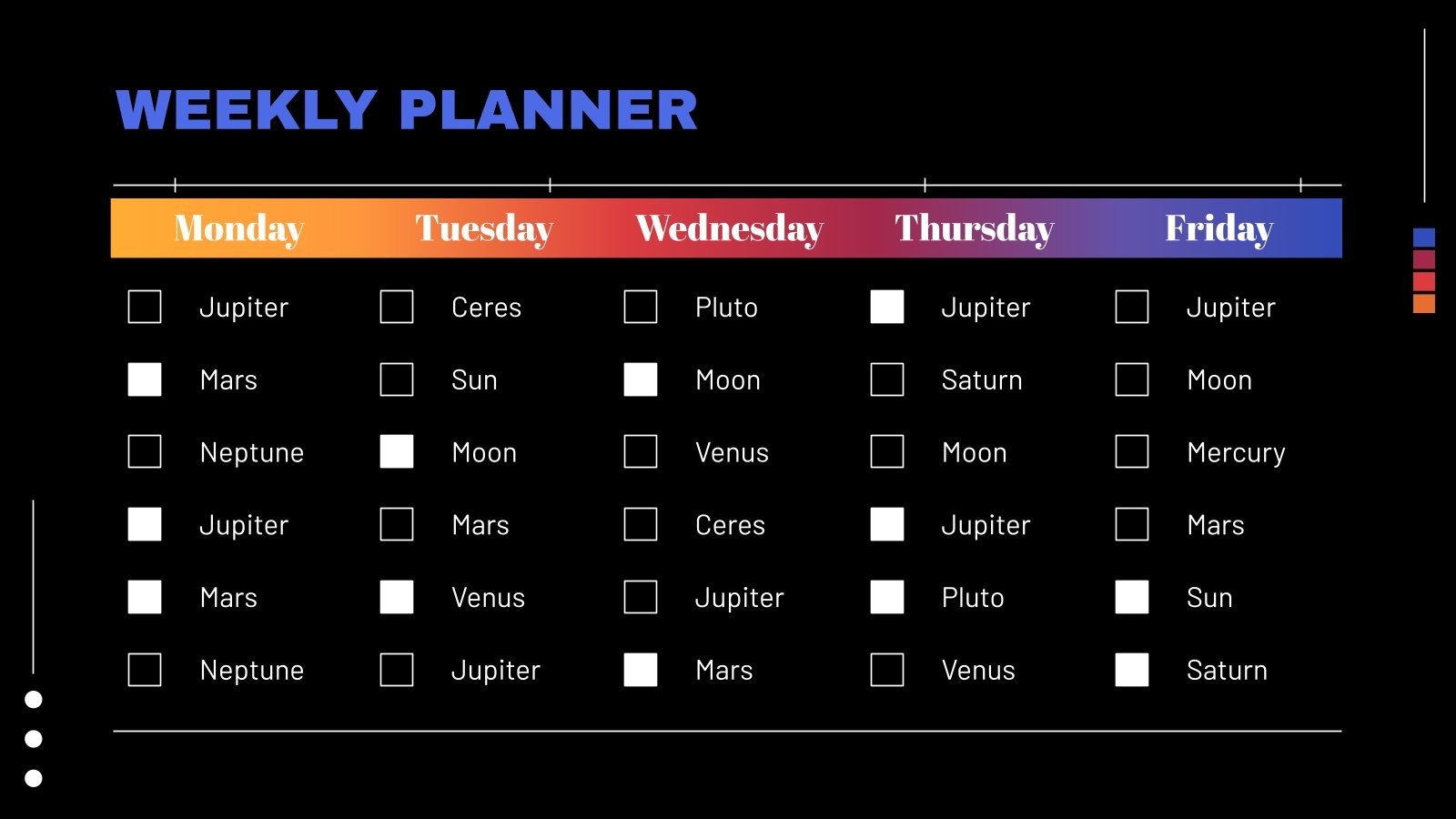 WEEKLY PLANNER

| Monday | Tuesday | Wednesday | Thursday | Friday |
|---|---|---|---|---|
| Jupiter | Ceres | Pluto | Jupiter | Jupiter |
| Mars | Sun | Moon | Saturn | Moon |
| Neptune | Moon | Venus | Moon | Mercury |
| Jupiter | Mars | Ceres | Jupiter | Mars |
| Mars | Venus | Jupiter | Pluto | Sun |
| Neptune | Jupiter | Mars | Venus | Saturn |